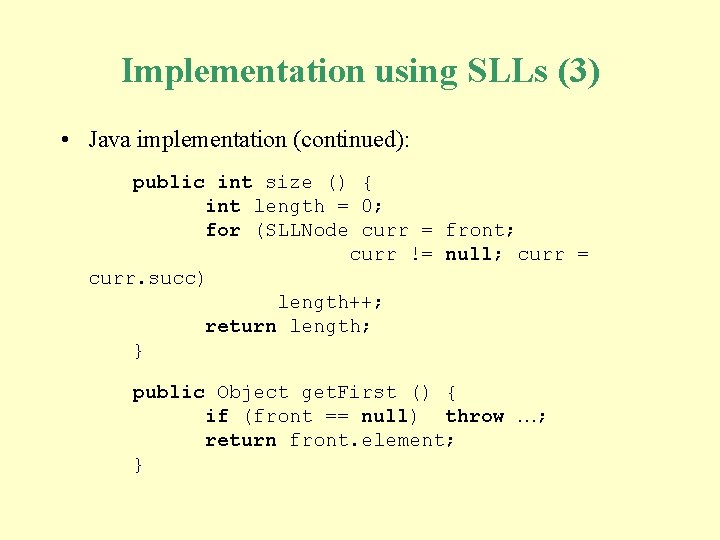 Implementation using SLLs (3)

• Java implementation (continued):

public int size () {
int length = 0;
for (SLLNode curr = front;
curr != null; curr = curr.succ)
length++;
return length;
}

public Object getFirst () {
if (front == null) throw …;
return front.element;
}